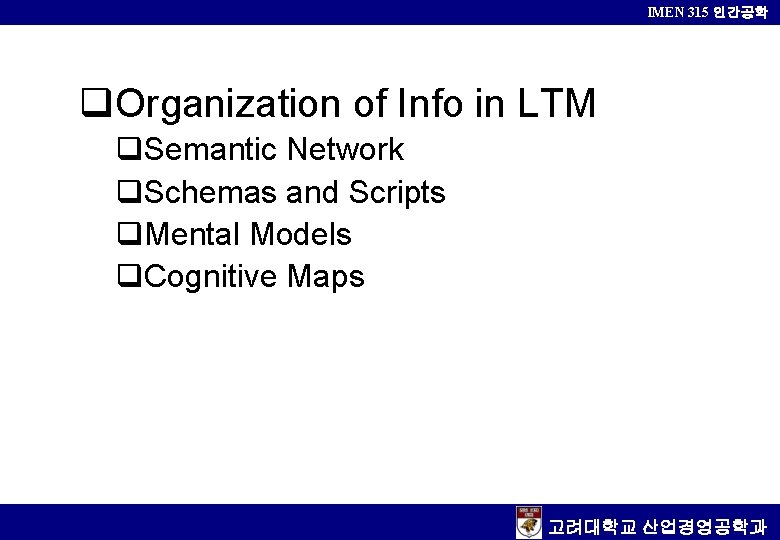 IMEN 315 인간공학

❑Organization of Info in LTM

❑Semantic Network

❑Schemas and Scripts

❑Mental Models

❑Cognitive Maps

고려대학교 산업경영공학과